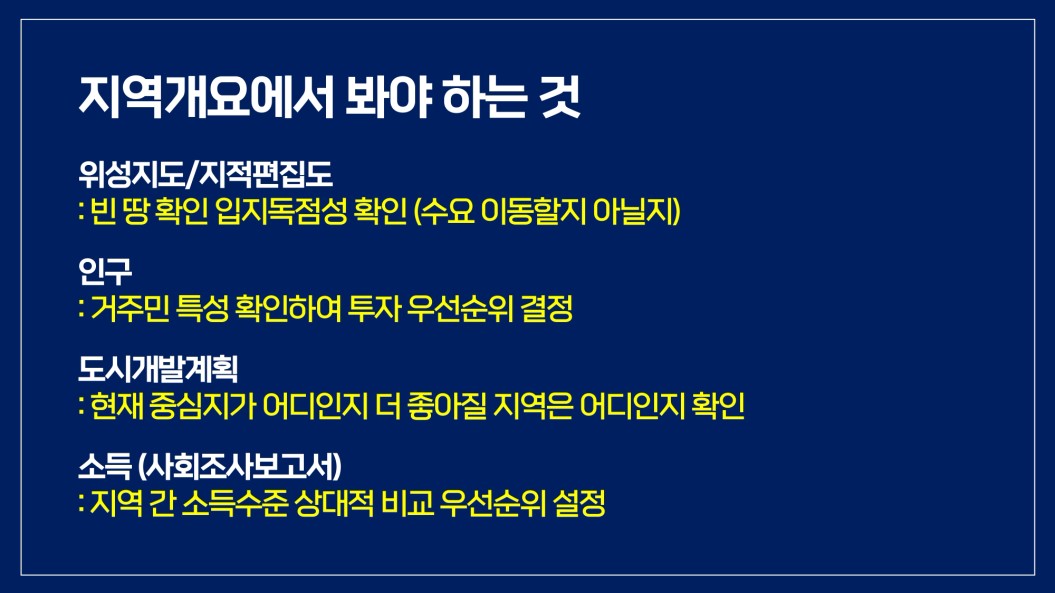 지역개요에서 봐야 하는 것

위성지도/지적편집도
: 빈 땅 확인 입지독점성 확인 (수요 이동할지 아닐지)

인구
: 거주민 특성 확인하여 투자 우선순위 결정

도시개발계획
: 현재 중심지가 어디인지 더 좋아질 지역은 어디인지 확인

소득 (사회조사보고서)
: 지역 간 소득수준 상대적 비교 우선순위 설정